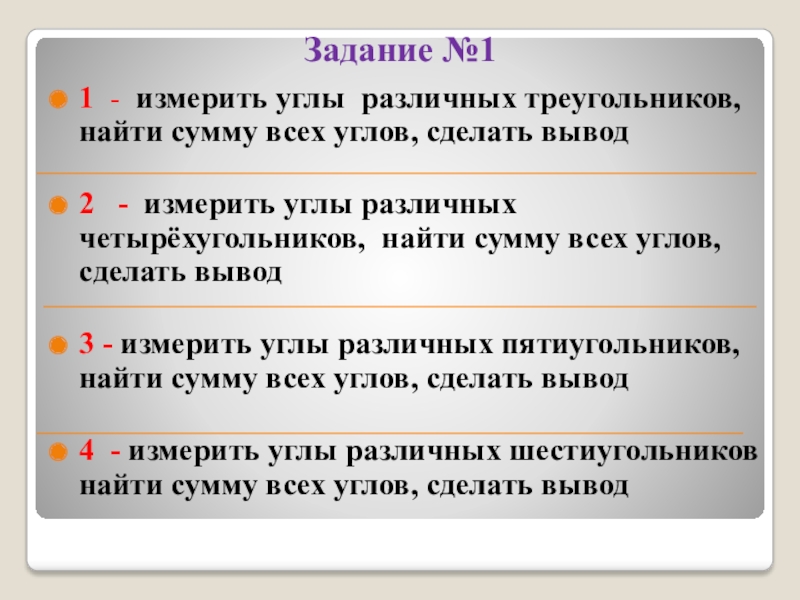 Задание №1

1 - измерить углы различных треугольников, найти сумму всех углов, сделать вывод

2 - измерить углы различных четырёхугольников, найти сумму всех углов, сделать вывод

3 - измерить углы различных пятиугольников, найти сумму всех углов, сделать вывод

4 - измерить углы различных шестиугольников найти сумму всех углов, сделать вывод